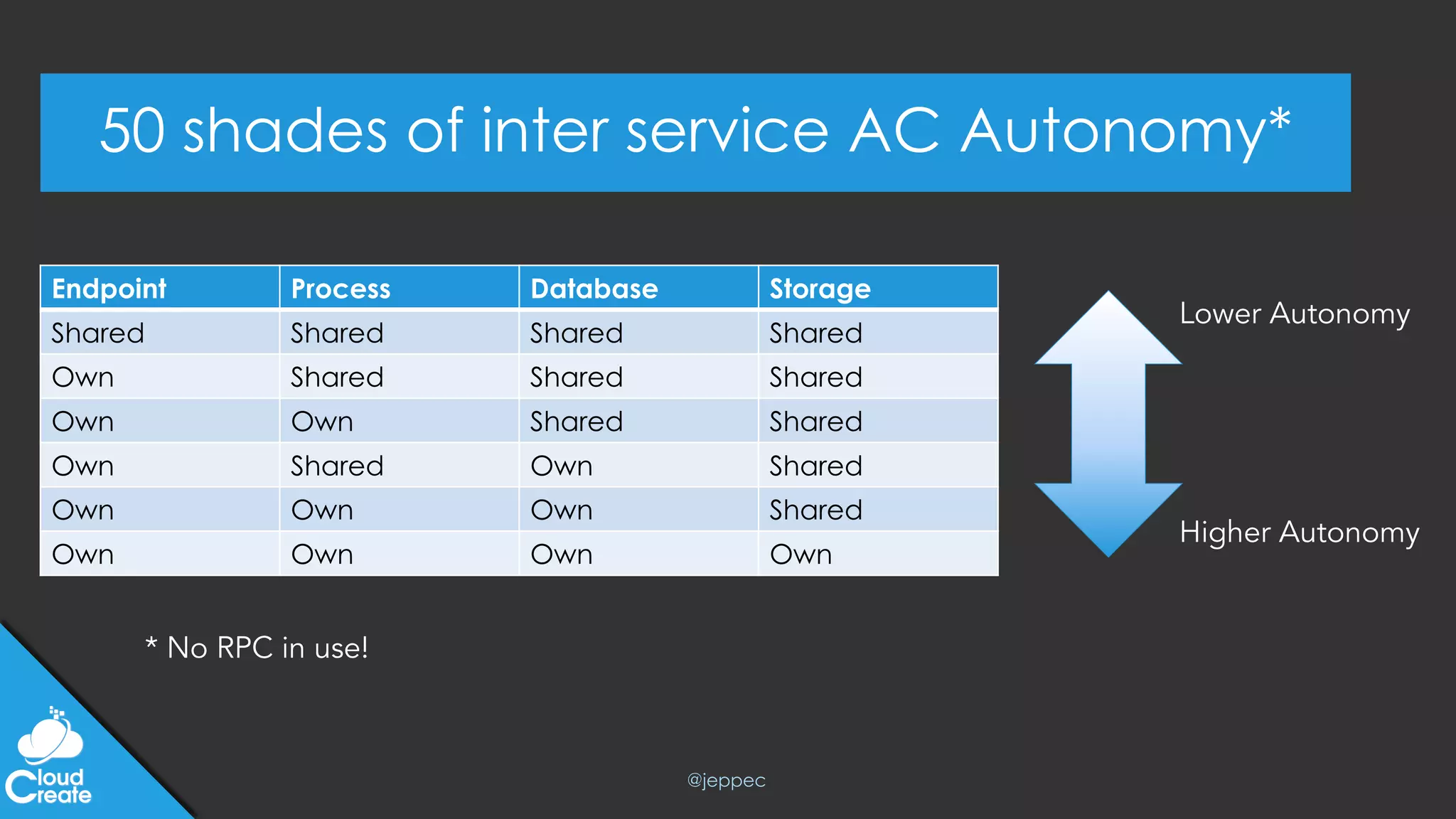 50 shades of inter service AC Autonomy*

| Endpoint | Process | Database | Storage |
|---|---|---|---|
| Shared | Shared | Shared | Shared |
| Own | Shared | Shared | Shared |
| Own | Own | Shared | Shared |
| Own | Shared | Own | Shared |
| Own | Own | Own | Shared |
| Own | Own | Own | Own |

Lower Autonomy

Higher Autonomy

* No RPC in use!

Cloud Create

@jeppec